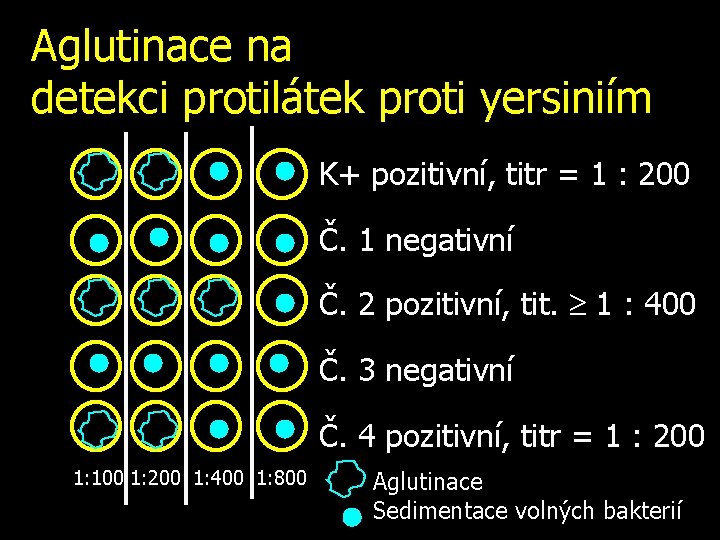 Aglutinace na detekci protilátek proti yersiniím

K+ pozitivní, titr = 1 : 200

Č. 1 negativní

Č. 2 pozitivní, tit. $\geq$ 1 : 400

Č. 3 negativní

Č. 4 pozitivní, titr = 1 : 200

1:100 1:200 1:400 1:800

Aglutinace

Sedimentace volných bakterií